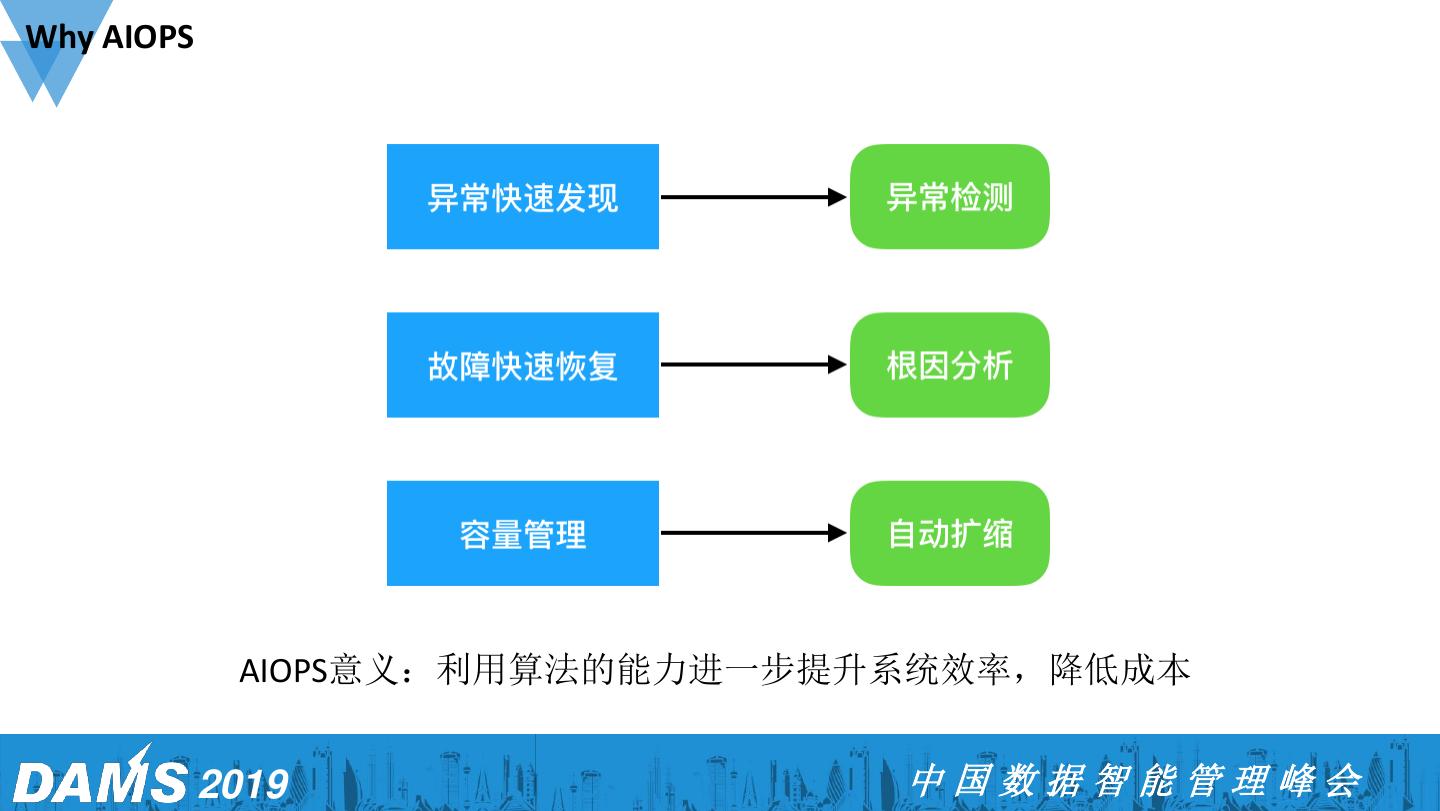 Why AIOPS

异常快速发现

异常检测

故障快速恢复

根因分析

容量管理

自动扩缩

AIOPS意义：利用算法的能力进一步提升系统效率，降低成本

DAMS 2019

中国数据智能管理峰会